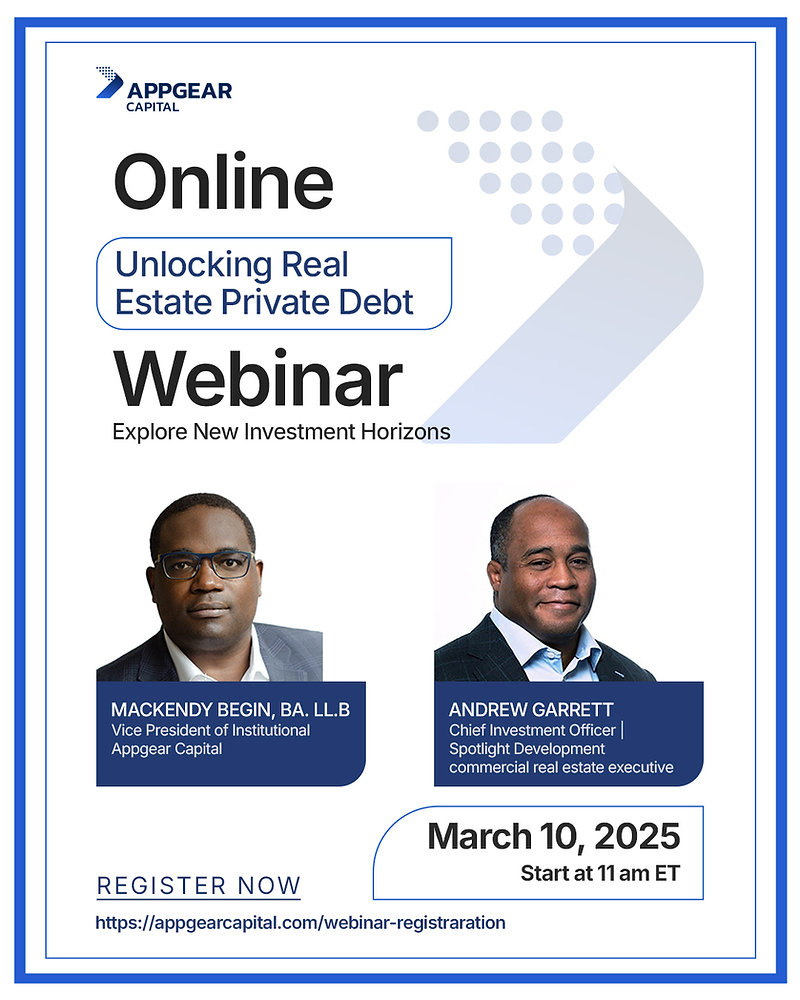 APPGEAR
CAPITAL

Online

Unlocking Real Estate Private Debt

Webinar

Explore New Investment Horizons

MACKENDY BEGIN, BA. LL.B
Vice President of Institutional
Appgear Capital

ANDREW GARRETT
Chief Investment Officer |
Spotlight Development
commercial real estate executive

March 10, 2025
Start at 11 am ET

REGISTER NOW

https://appgearcapital.com/webinar-registraration